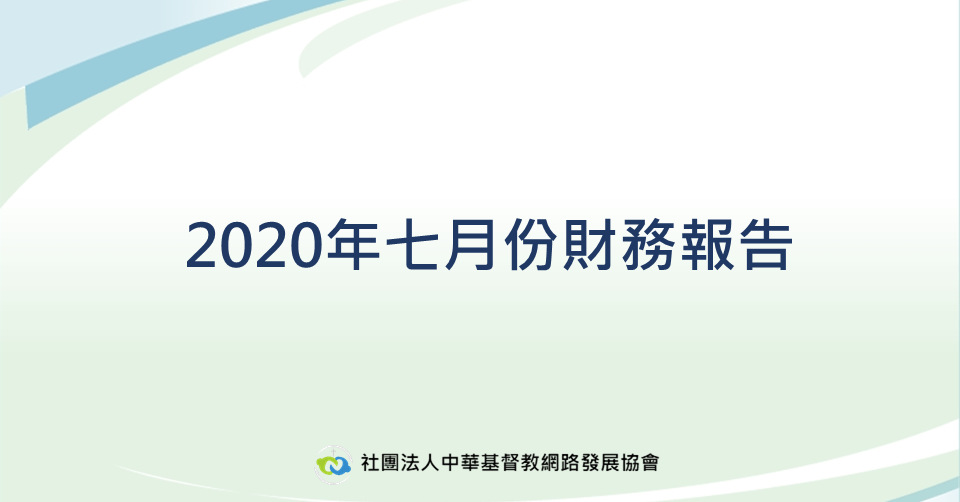 2020年七月份財務報告

社團法人中華基督教網路發展協會